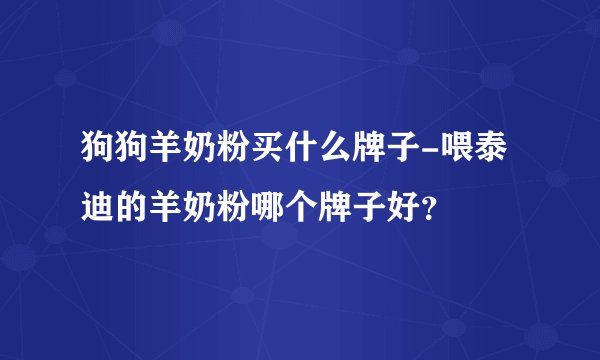 狗狗羊奶粉买什么牌子-喂泰迪的羊奶粉哪个牌子好?